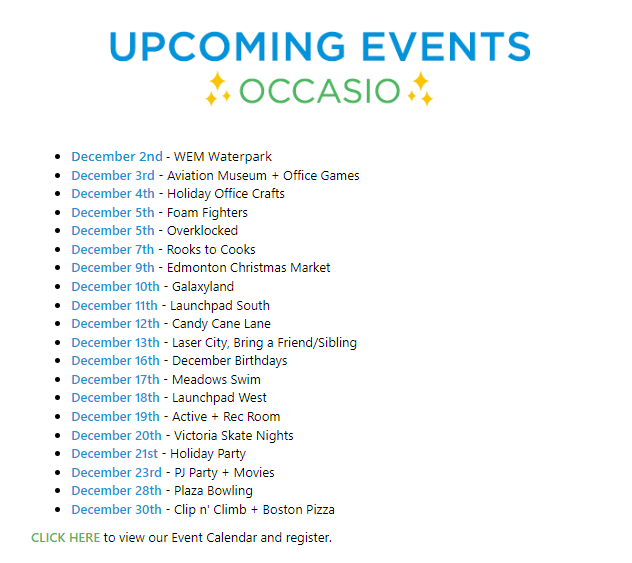 UPCOMING EVENTS
✨OCCASIO✨

- December 2nd - WEM Waterpark
- December 3rd - Aviation Museum + Office Games
- December 4th - Holiday Office Crafts
- December 5th - Foam Fighters
- December 5th - Overklocked
- December 7th - Rooks to Cooks
- December 9th - Edmonton Christmas Market
- December 10th - Galaxyland
- December 11th - Launchpad South
- December 12th - Candy Cane Lane
- December 13th - Laser City, Bring a Friend/Sibling
- December 16th - December Birthdays
- December 17th - Meadows Swim
- December 18th - Launchpad West
- December 19th - Active + Rec Room
- December 20th - Victoria Skate Nights
- December 21st - Holiday Party
- December 23rd - PJ Party + Movies
- December 28th - Plaza Bowling
- December 30th - Clip n' Climb + Boston Pizza

CLICK HERE to view our Event Calendar and register.